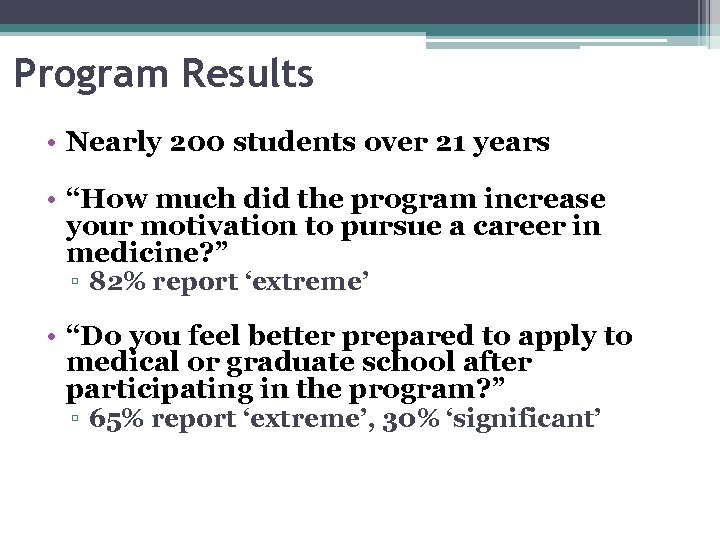 Program Results

• Nearly 200 students over 21 years

• “How much did the program increase your motivation to pursue a career in medicine?”
▫ 82% report ‘extreme’

• “Do you feel better prepared to apply to medical or graduate school after participating in the program?”
▫ 65% report ‘extreme’, 30% ‘significant’